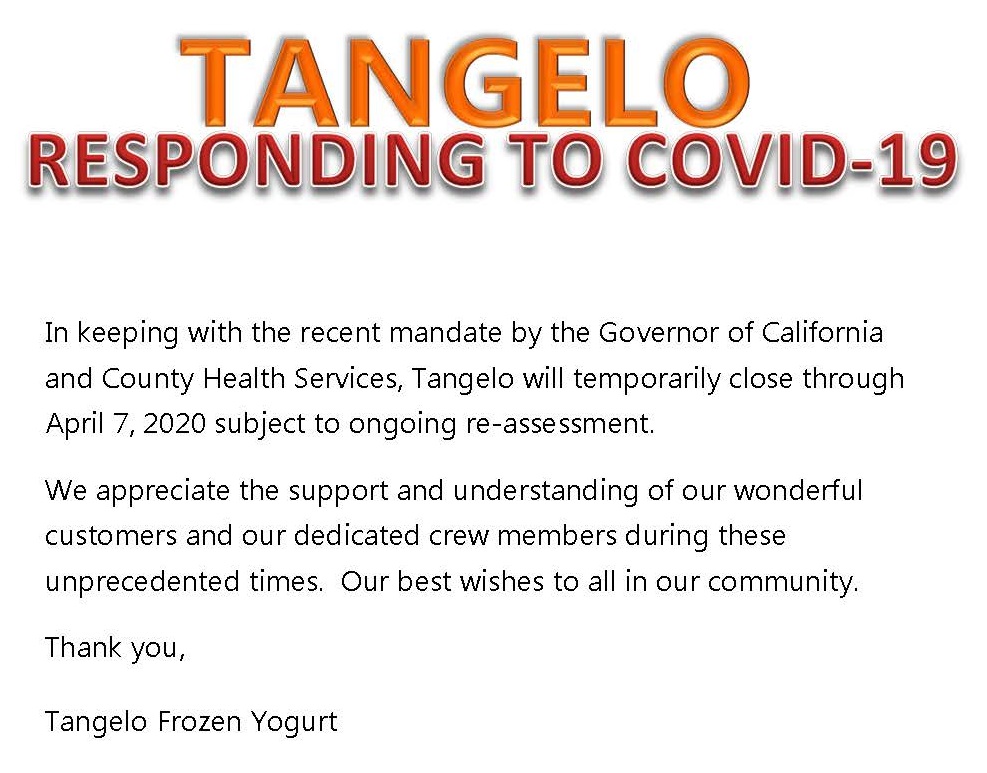 TANGELO
RESPONDING TO COVID-19

In keeping with the recent mandate by the Governor of California and County Health Services, Tangelo will temporarily close through April 7, 2020 subject to ongoing re-assessment.

We appreciate the support and understanding of our wonderful customers and our dedicated crew members during these unprecedented times.  Our best wishes to all in our community.

Thank you,

Tangelo Frozen Yogurt